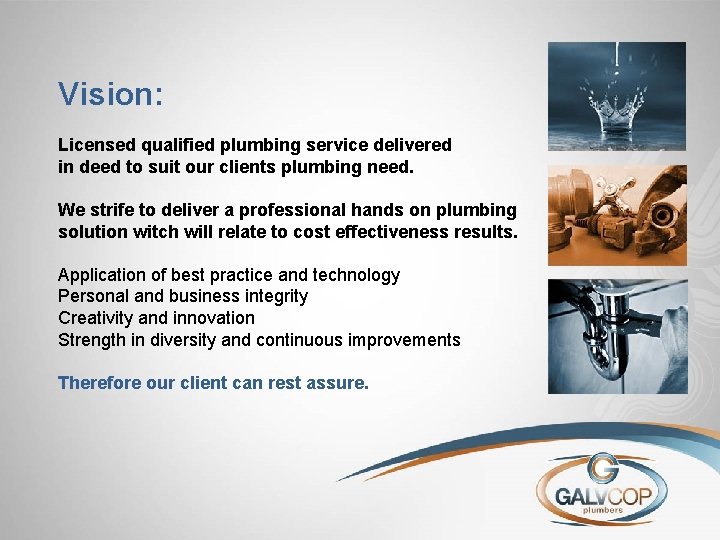 Vision:

Licensed qualified plumbing service delivered in deed to suit our clients plumbing need.

We strife to deliver a professional hands on plumbing solution witch will relate to cost effectiveness results.

Application of best practice and technology
Personal and business integrity
Creativity and innovation
Strength in diversity and continuous improvements

Therefore our client can rest assure.

G
GALVCOP
plumbers